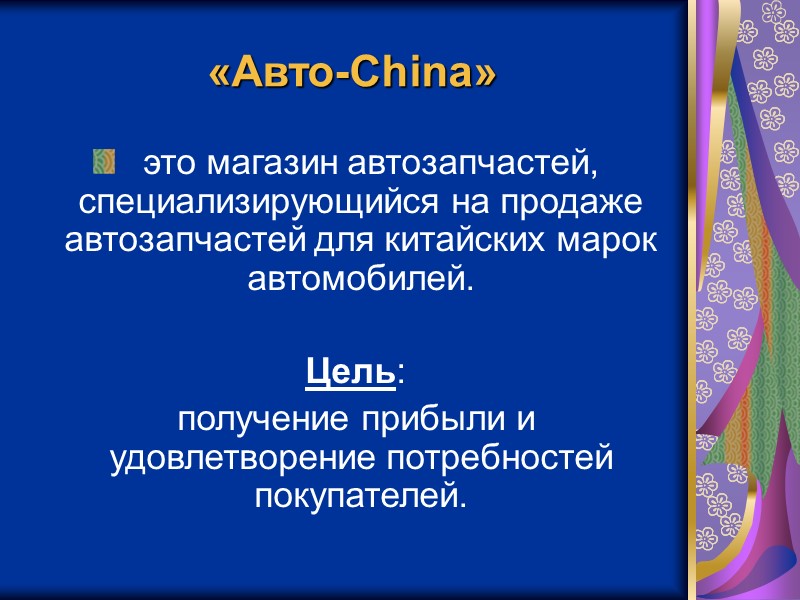 «Авто-China»

это магазин автозапчастей, специализирующийся на продаже автозапчастей для китайских марок автомобилей.

Цель:

получение прибыли и удовлетворение потребностей покупателей.